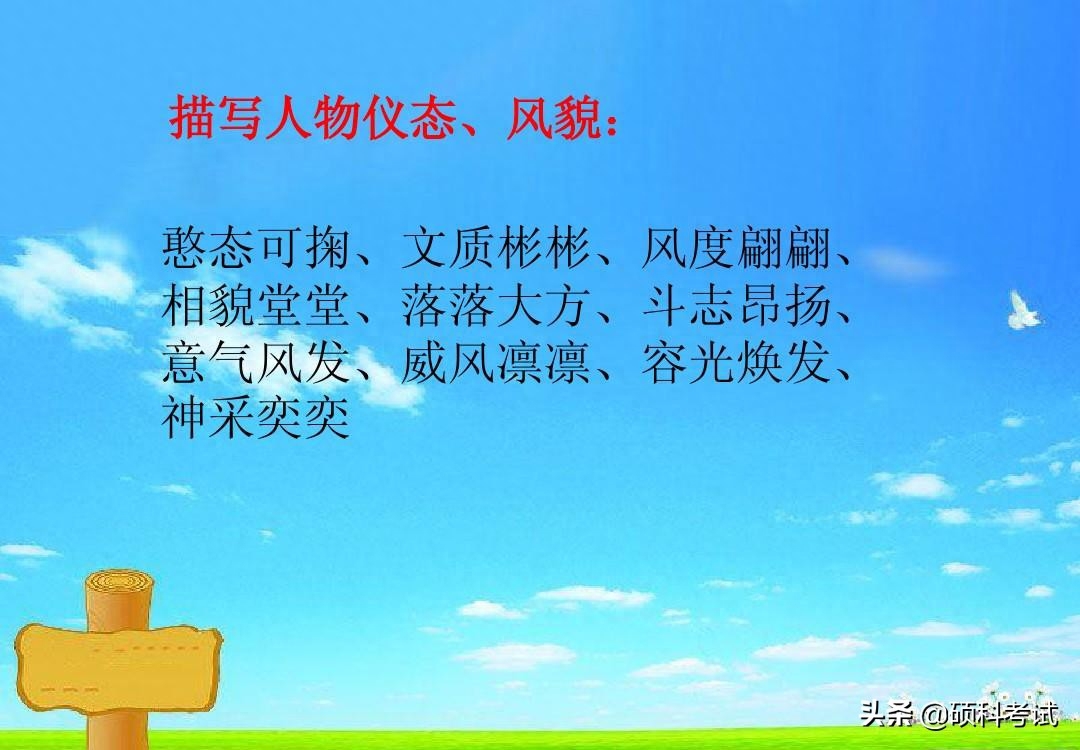 描写人物仪态、风貌：

憨态可掬、文质彬彬、风度翩翩、相貌堂堂、落落大方、斗志昂扬、意气风发、威风凛凛、容光焕发、神采奕奕

头条 @硕科考试